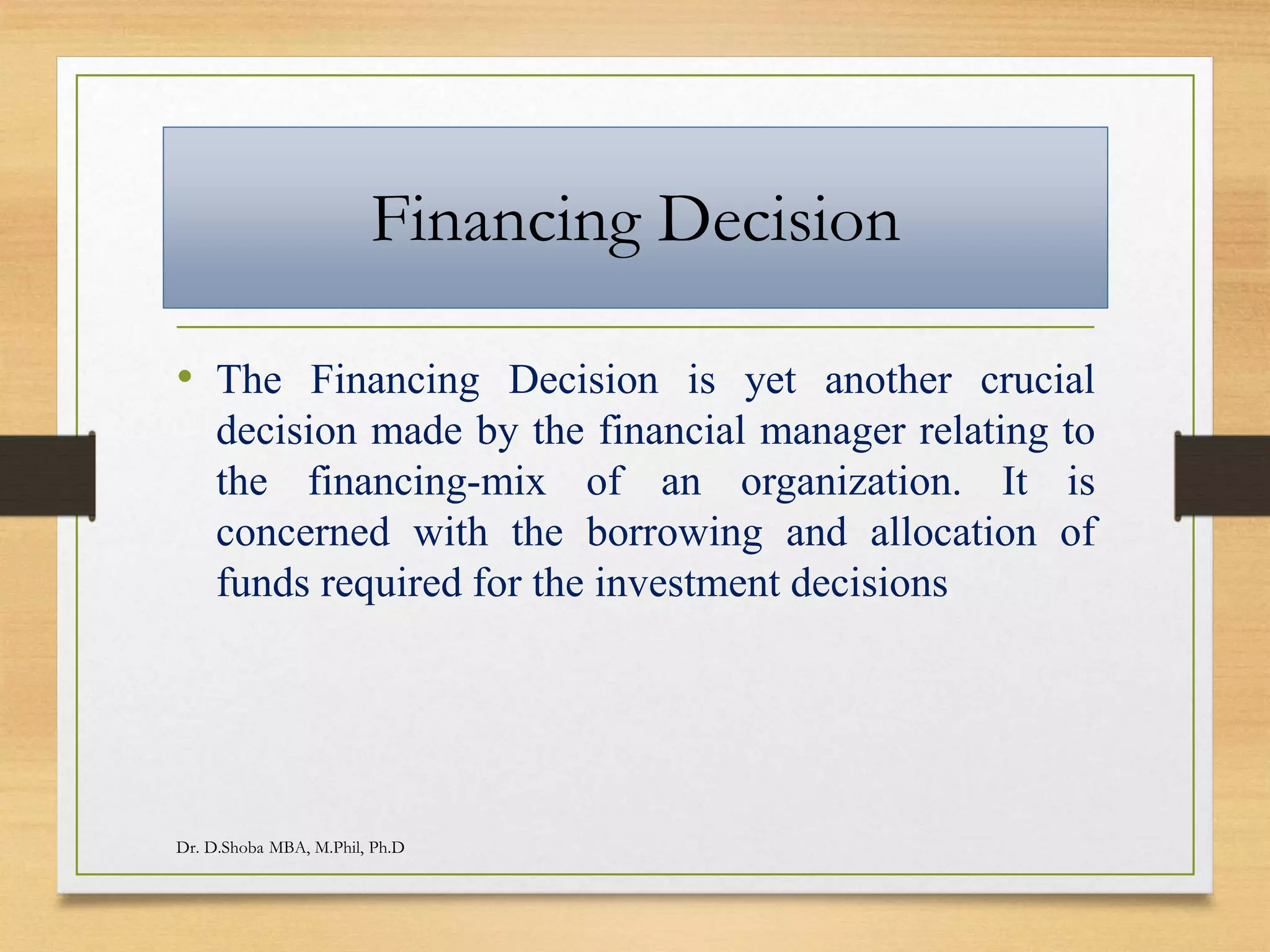 Financing Decision

• The Financing Decision is yet another crucial decision made by the financial manager relating to the financing-mix of an organization. It is concerned with the borrowing and allocation of funds required for the investment decisions

Dr. D.Shoba MBA, M.Phil, Ph.D